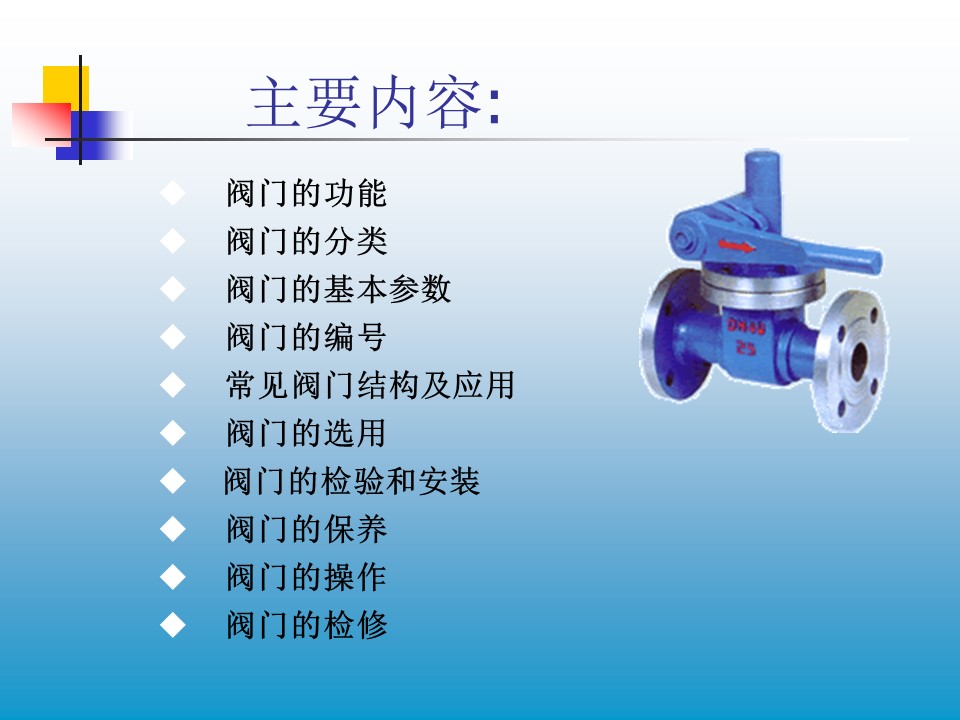 主要内容:

◆ 阀门的功能
◆ 阀门的分类
◆ 阀门的基本参数
◆ 阀门的编号
◆ 常见阀门结构及应用
◆ 阀门的选用
◆ 阀门的检验和安装
◆ 阀门的保养
◆ 阀门的操作
◆ 阀门的检修

DN40
25